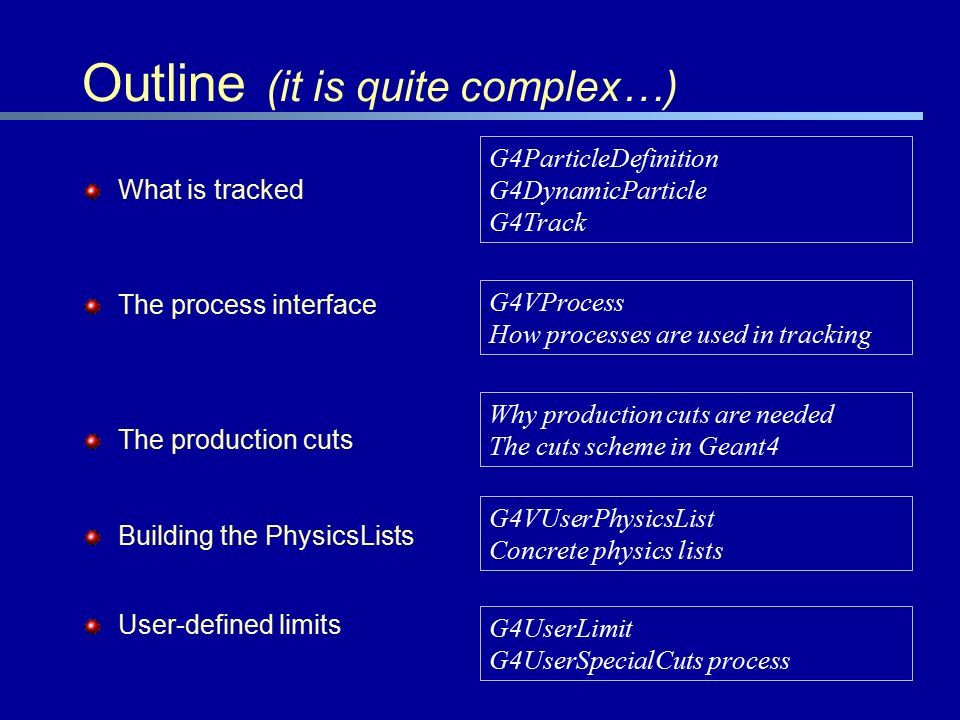 Outline (it is quite complex…)

What is tracked

G4ParticleDefinition
G4DynamicParticle
G4Track

The process interface

G4VProcess
How processes are used in tracking

The production cuts

Why production cuts are needed
The cuts scheme in Geant4

Building the PhysicsLists

G4VUserPhysicsList
Concrete physics lists

User-defined limits

G4UserLimit
G4UserSpecialCuts process